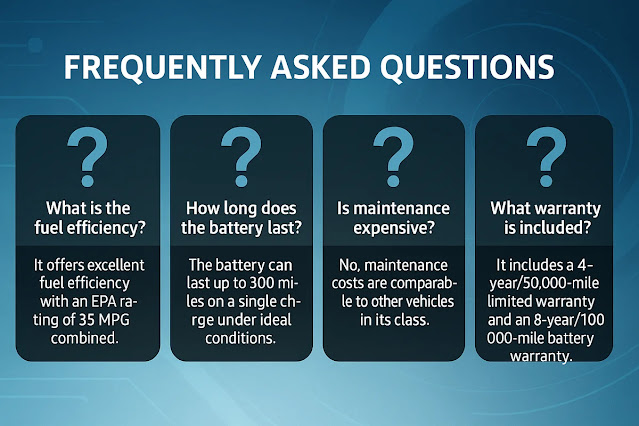 FREQUENTLY ASKED QUESTIONS

?

What is the fuel efficiency?

It offers excellent fuel efficiency with an EPA rating of 35 MPG combined.

?

How long does the battery last?

The battery can last up to 300 miles on a single charge under ideal conditions.

?

Is maintenance expensive?

No, maintenance costs are comparable to other vehicles in its class.

?

What warranty is included?

It includes a 4-year/50,000-mile limited warranty and an 8-year/100 000-mile battery warranty.